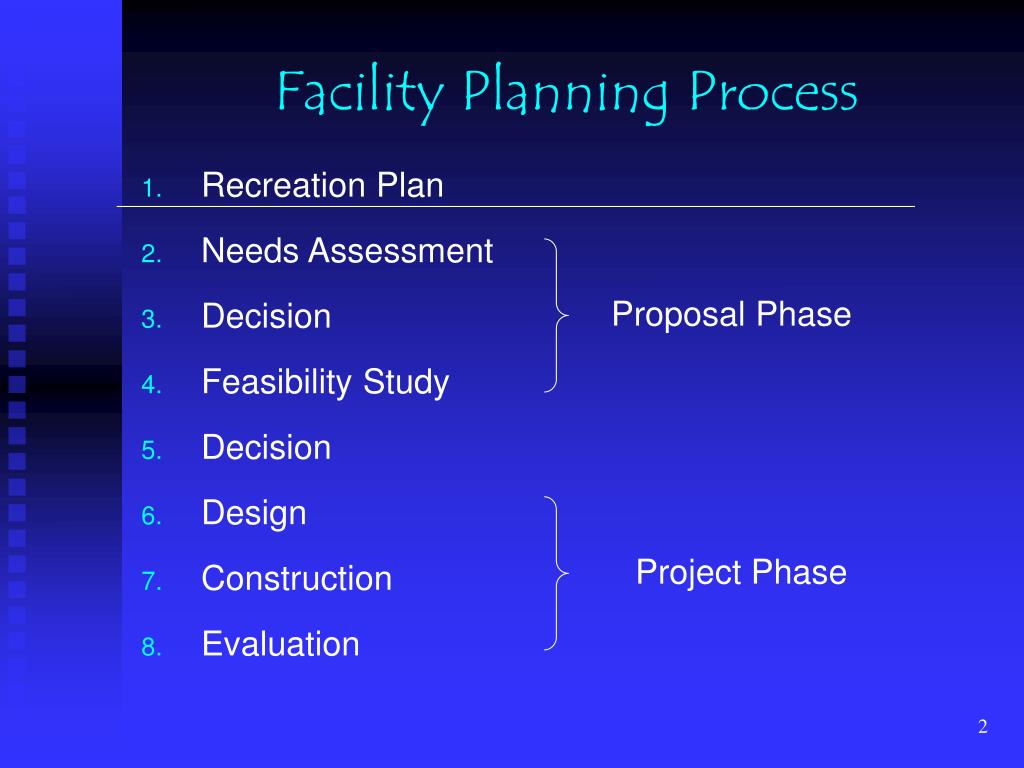 Facility Planning Process

1. Recreation Plan
2. Needs Assessment
3. Decision
4. Feasibility Study
5. Decision
6. Design
7. Construction
8. Evaluation

Proposal Phase

Project Phase

2